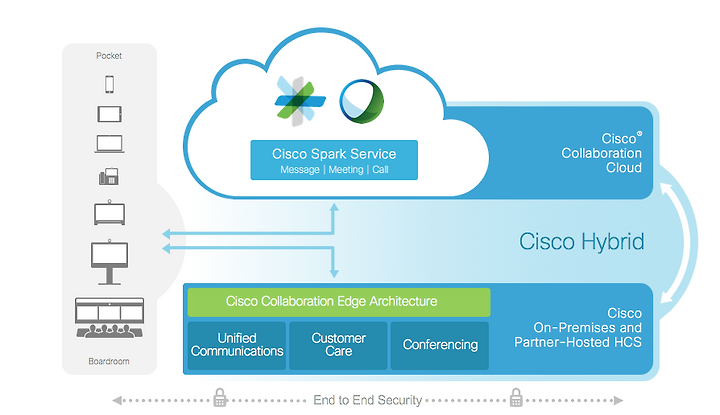 Pocket

Boardroom

Cisco Spark Service
Message | Meeting | Call

Cisco® Collaboration Cloud

Cisco Hybrid

Cisco Collaboration Edge Architecture

Unified Communications

Customer Care

Conferencing

Cisco On-Premises and Partner-Hosted HCS

End to End Security